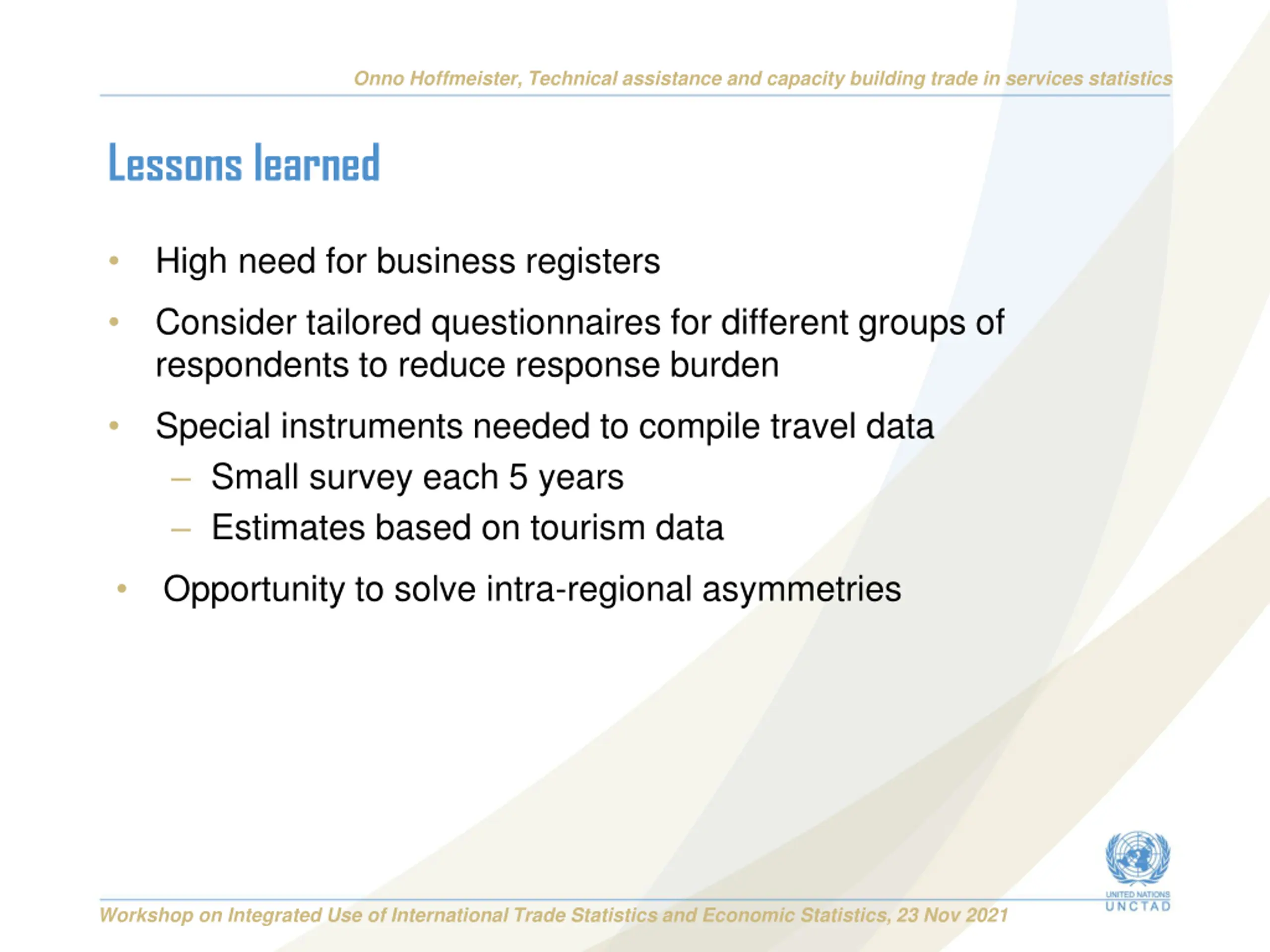 Onno Hoffmeister, Technical assistance and capacity building trade in services statistics

Lessons learned

• High need for business registers

• Consider tailored questionnaires for different groups of respondents to reduce response burden

• Special instruments needed to compile travel data
– Small survey each 5 years
– Estimates based on tourism data

• Opportunity to solve intra-regional asymmetries

UNITED NATIONS
UNCTAD

Workshop on Integrated Use of International Trade Statistics and Economic Statistics, 23 Nov 2021